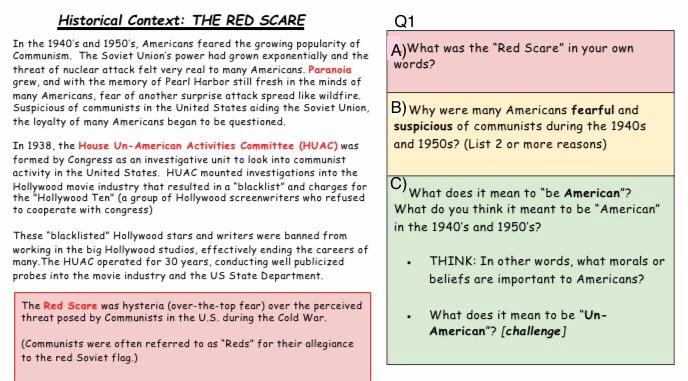 Historical Context: THE RED SCARE

In the 1940's and 1950's, Americans feared the growing popularity of Communism. The Soviet Union's power had grown exponentially and the threat of nuclear attack felt very real to many Americans. Paranoia grew, and with the memory of Pearl Harbor still fresh in the minds of many Americans, fear of another surprise attack spread like wildfire. Suspicious of communists in the United States aiding the Soviet Union, the loyalty of many Americans began to be questioned.

In 1938, the House Un-American Activities Committee (HUAC) was formed by Congress as an investigative unit to look into communist activity in the United States. HUAC mounted investigations into the Hollywood movie industry that resulted in a "blacklist" and charges for the "Hollywood Ten" (a group of Hollywood screenwriters who refused to cooperate with congress)

These "blacklisted" Hollywood stars and writers were banned from working in the big Hollywood studios, effectively ending the careers of many.The HUAC operated for 30 years, conducting well publicized probes into the movie industry and the US State Department.

The Red Scare was hysteria (over-the-top fear) over the perceived threat posed by Communists in the U.S. during the Cold War.

(Communists were often referred to as "Reds" for their allegiance to the red Soviet flag.)

Q1

A) What was the "Red Scare" in your own words?

B) Why were many Americans fearful and suspicious of communists during the 1940s and 1950s? (List 2 or more reasons)

C) What does it mean to "be American"? What do you think it meant to be "American" in the 1940's and 1950's?

• THINK: In other words, what morals or beliefs are important to Americans?

• What does it mean to be "Un-American"? [challenge]